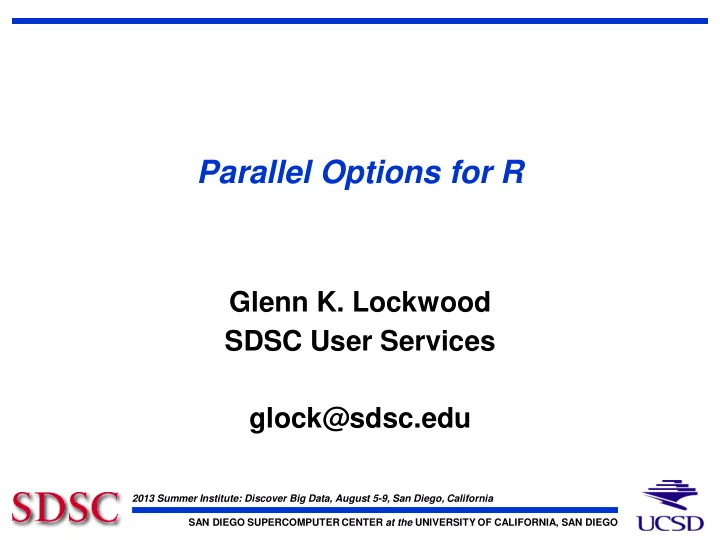 Parallel Options for R

Glenn K. Lockwood
SDSC User Services

glock@sdsc.edu

SDSC

2013 Summer Institute: Discover Big Data, August 5-9, San Diego, California

SAN DIEGO SUPERCOMPUTER CENTER at the UNIVERSITY OF CALIFORNIA, SAN DIEGO

UCSD